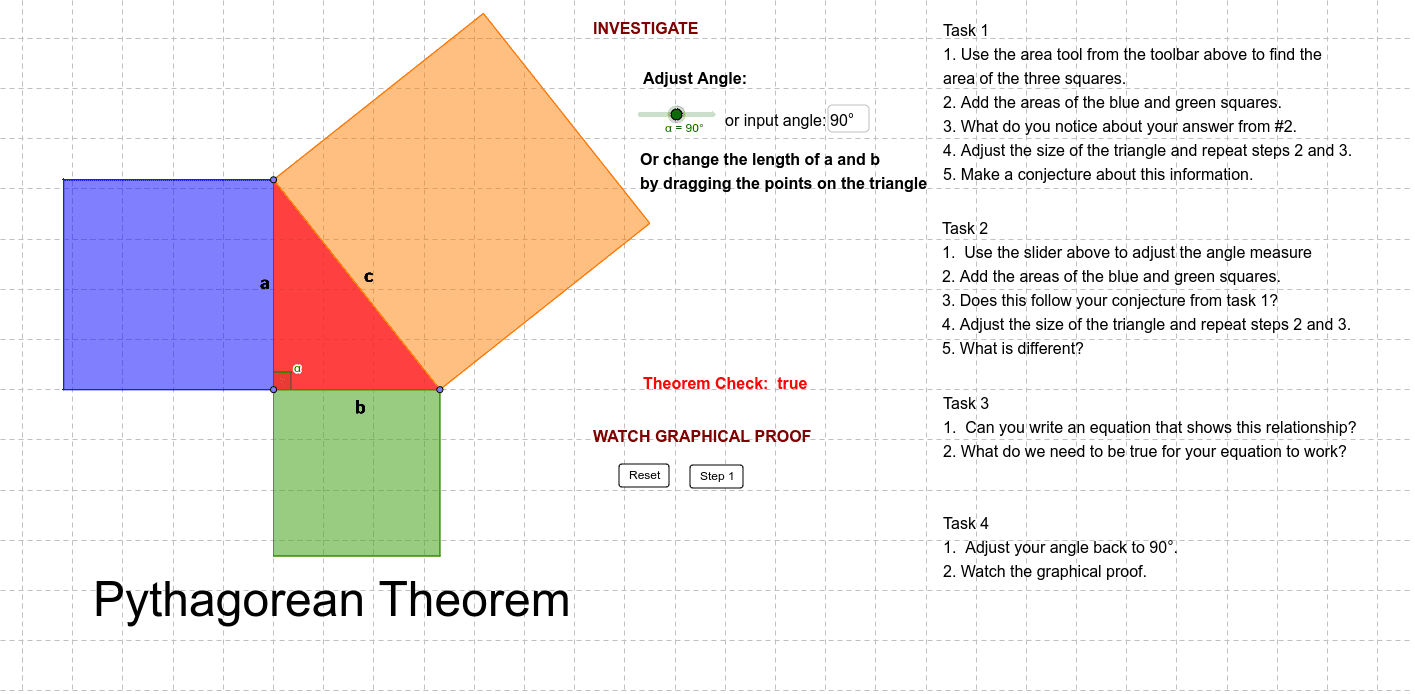 a

c

α

b

Pythagorean Theorem

INVESTIGATE

Adjust Angle:

α = 90°

or input angle: 90°

Or change the length of a and b by dragging the points on the triangle

Theorem Check: true

WATCH GRAPHICAL PROOF

Reset

Step 1

Task 1
1. Use the area tool from the toolbar above to find the area of the three squares.
2. Add the areas of the blue and green squares.
3. What do you notice about your answer from #2.
4. Adjust the size of the triangle and repeat steps 2 and 3.
5. Make a conjecture about this information.

Task 2
1. Use the slider above to adjust the angle measure
2. Add the areas of the blue and green squares.
3. Does this follow your conjecture from task 1?
4. Adjust the size of the triangle and repeat steps 2 and 3.
5. What is different?

Task 3
1. Can you write an equation that shows this relationship?
2. What do we need to be true for your equation to work?

Task 4
1. Adjust your angle back to 90°.
2. Watch the graphical proof.